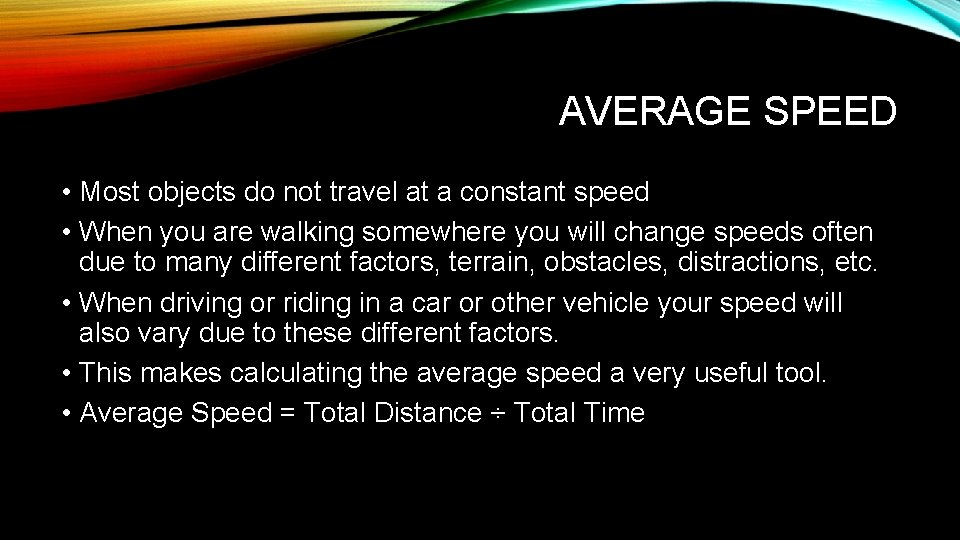 AVERAGE SPEED

• Most objects do not travel at a constant speed
• When you are walking somewhere you will change speeds often due to many different factors, terrain, obstacles, distractions, etc.
• When driving or riding in a car or other vehicle your speed will also vary due to these different factors.
• This makes calculating the average speed a very useful tool.
• Average Speed = Total Distance ÷ Total Time